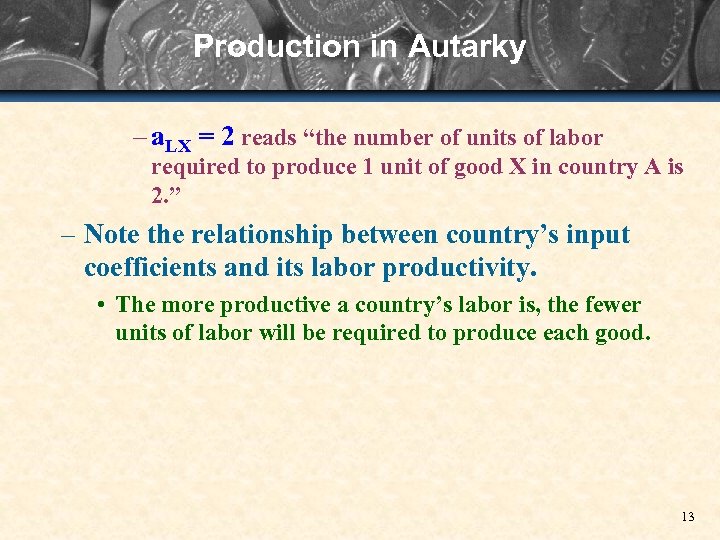 Production in Autarky

– $a_{LX} = 2$ reads “the number of units of labor required to produce 1 unit of good X in country A is 2.”

– Note the relationship between country’s input coefficients and its labor productivity.

• The more productive a country’s labor is, the fewer units of labor will be required to produce each good.

13